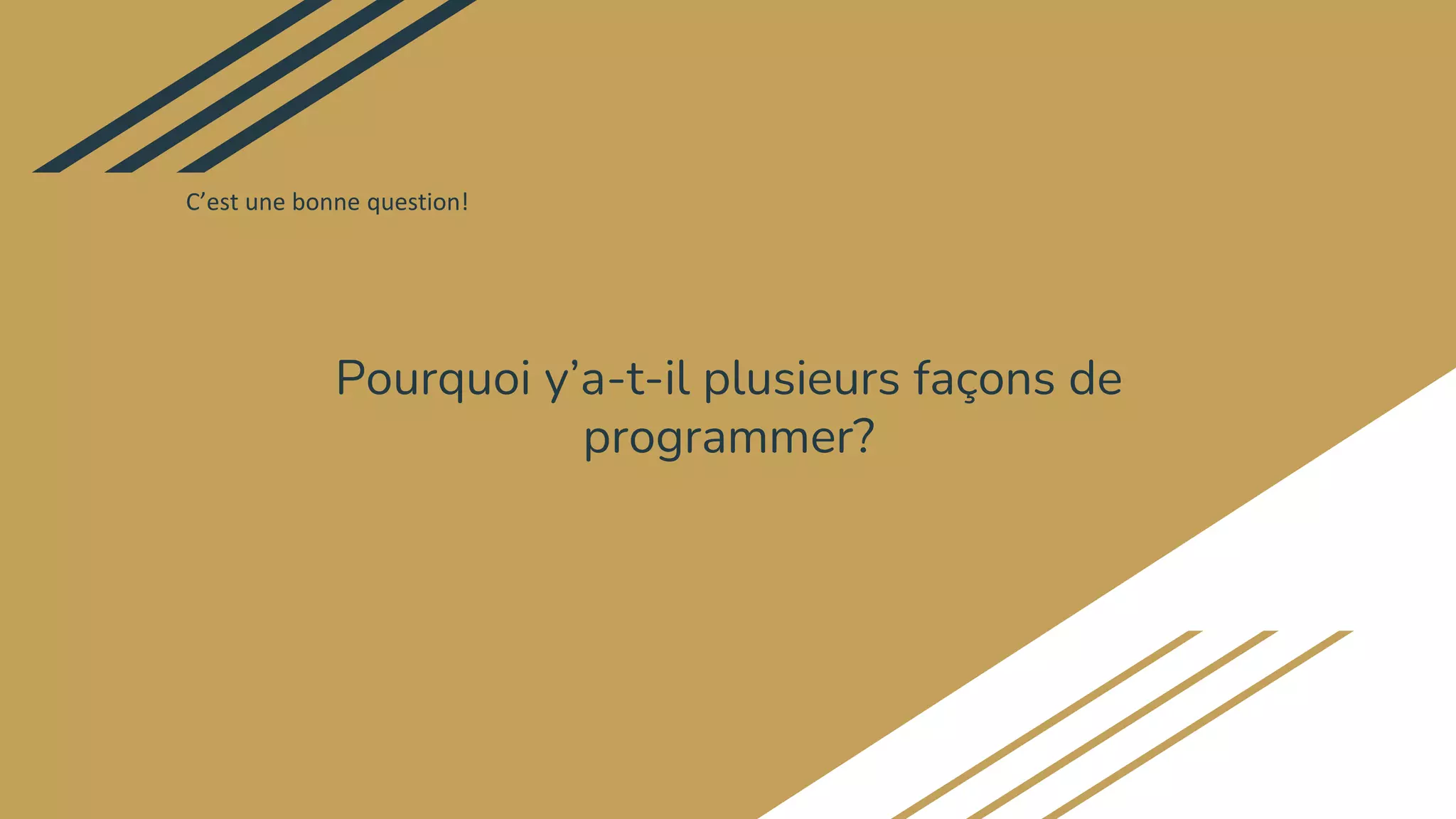 C’est une bonne question!

Pourquoi y’a-t-il plusieurs façons de programmer?